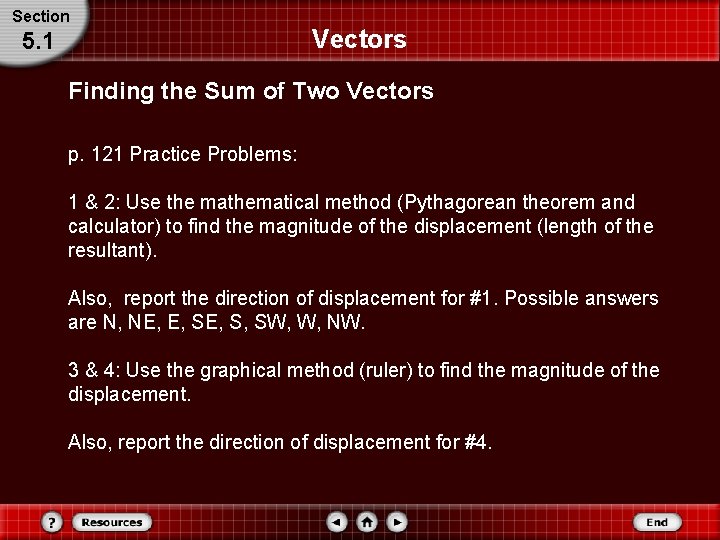 Section
5.1

Vectors

Finding the Sum of Two Vectors

p. 121 Practice Problems:

1 & 2: Use the mathematical method (Pythagorean theorem and calculator) to find the magnitude of the displacement (length of the resultant).

Also, report the direction of displacement for #1. Possible answers are N, NE, E, SE, S, SW, W, NW.

3 & 4: Use the graphical method (ruler) to find the magnitude of the displacement.

Also, report the direction of displacement for #4.

?
Resources
End